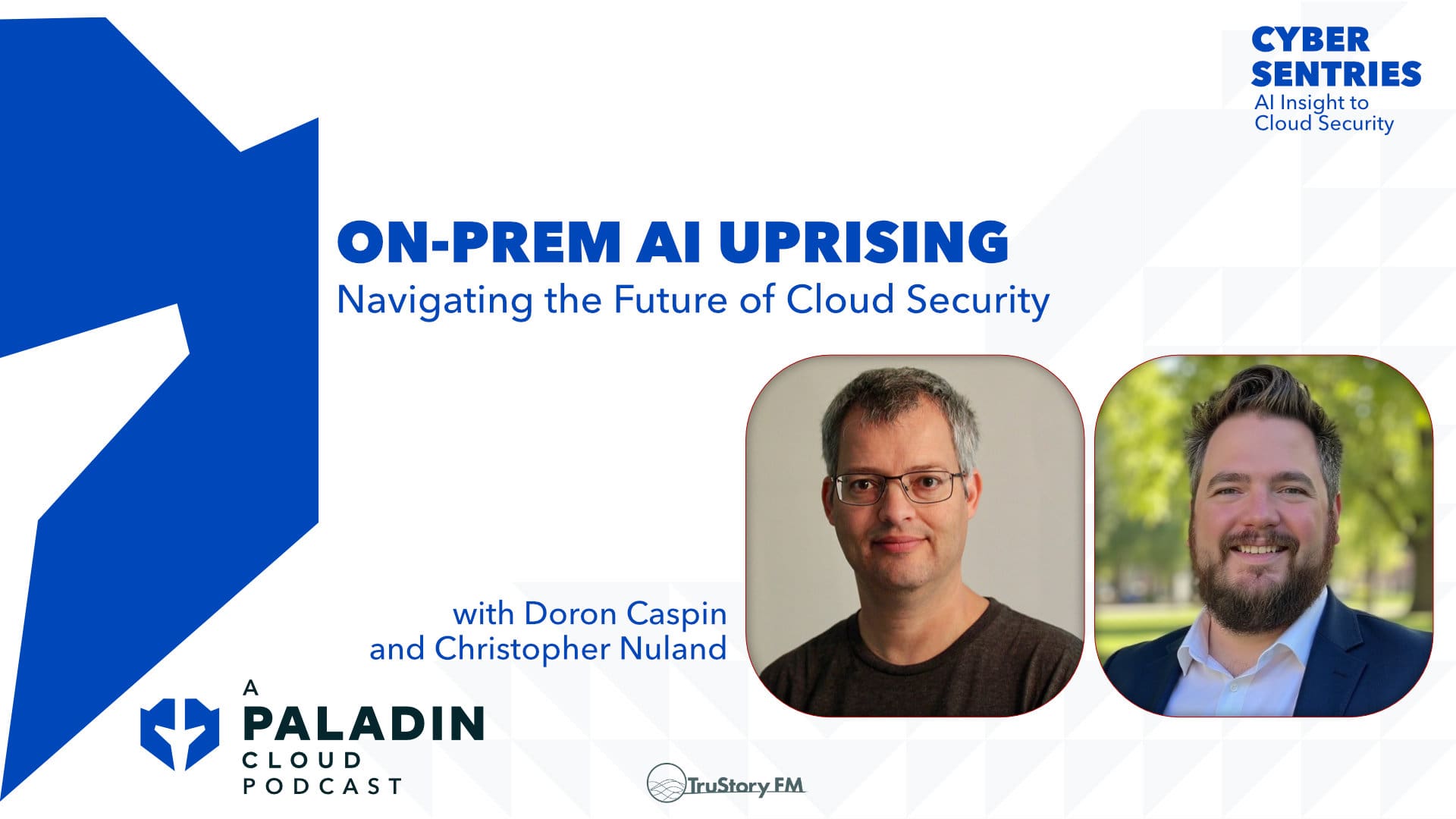 CYBER SENTRIES
AI Insight to Cloud Security

ON-PREM AI UPRISING
Navigating the Future of Cloud Security

with Doron Caspin
and Christopher Nuland

A PALADIN CLOUD PODCAST

TruStory FM